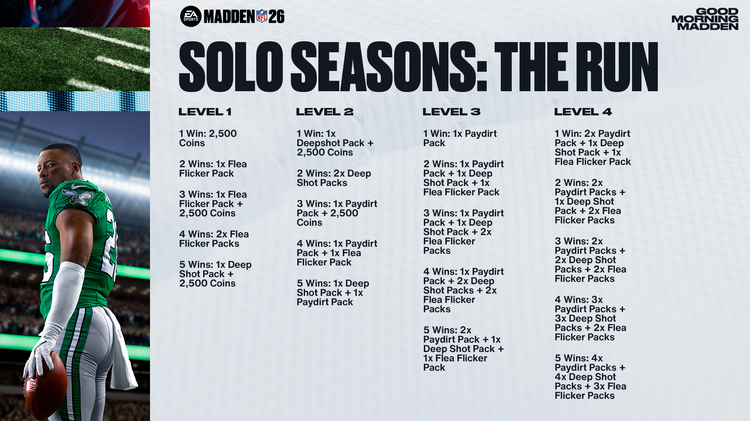 EA SPORTS MADDEN NFL 26

GOOD MORNING MADDEN

SOLO SEASONS: THE RUN

LEVEL 1

1 Win: 2,500 Coins

2 Wins: 1x Flea Flicker Pack

3 Wins: 1x Flea Flicker Pack + 2,500 Coins

4 Wins: 2x Flea Flicker Packs

5 Wins: 1x Deep Shot Pack + 2,500 Coins

LEVEL 2

1 Win: 1x Deepshot Pack + 2,500 Coins

2 Wins: 2x Deep Shot Packs

3 Wins: 1x Paydirt Pack + 2,500 Coins

4 Wins: 1x Paydirt Pack + 1x Flea Flicker Pack

5 Wins: 1x Deep Shot Pack + 1x Paydirt Pack

LEVEL 3

1 Win: 1x Paydirt Pack

2 Wins: 1x Paydirt Pack + 1x Deep Shot Pack + 1x Flea Flicker Pack

3 Wins: 1x Paydirt Pack + 1x Deep Shot Pack + 2x Flea Flicker Packs

4 Wins: 1x Paydirt Pack + 2x Deep Shot Packs + 2x Flea Flicker Packs

5 Wins: 2x Paydirt Pack + 1x Deep Shot Pack + 1x Flea Flicker Pack

LEVEL 4

1 Win: 2x Paydirt Pack + 1x Deep Shot Pack + 1x Flea Flicker Pack

2 Wins: 2x Paydirt Packs + 1x Deep Shot Pack + 2x Flea Flicker Packs

3 Wins: 2x Paydirt Packs + 2x Deep Shot Packs + 2x Flea Flicker Packs

4 Wins: 3x Paydirt Packs + 3x Deep Shot Packs + 2x Flea Flicker Packs

5 Wins: 4x Paydirt Packs + 4x Deep Shot Packs + 3x Flea Flicker Packs